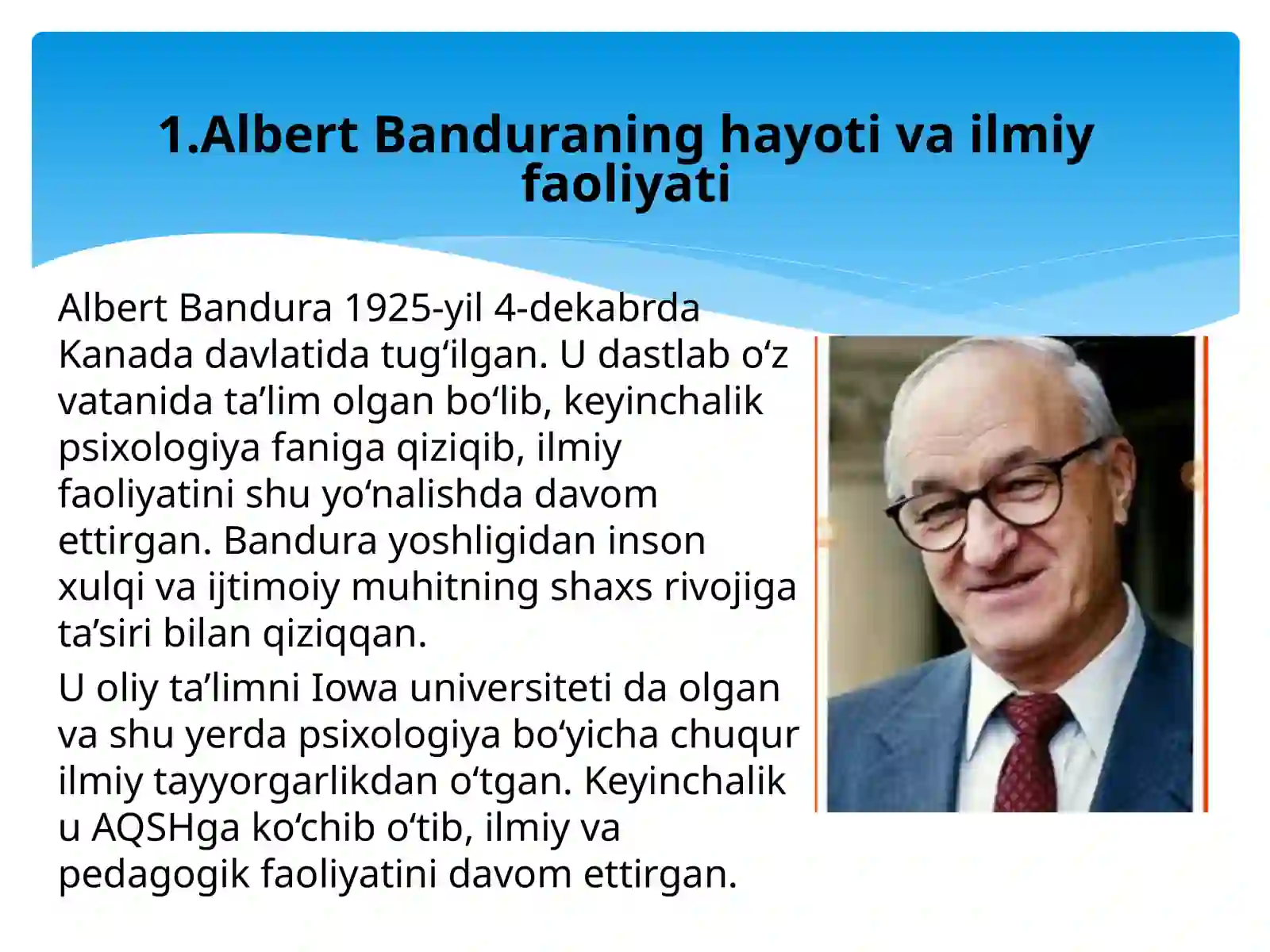 1.Albert Banduraning hayoti va ilmiy faoliyati

Albert Bandura 1925-yil 4-dekabrda Kanada davlatida tug‘ilgan. U dastlab o‘z vatanida ta’lim olgan bo‘lib, keyinchalik psixologiya faniga qiziqib, ilmiy faoliyatini shu yo‘nalishda davom ettirgan. Bandura yoshligidan inson xulqi va ijtimoiy muhitning shaxs rivojiga ta’siri bilan qiziqqan.

U oliy ta’limni Iowa universiteti da olgan va shu yerda psixologiya bo‘yicha chuqur ilmiy tayyorgarlikdan o‘tgan. Keyinchalik u AQSHga ko‘chib o‘tib, ilmiy va pedagogik faoliyatini davom ettirgan.